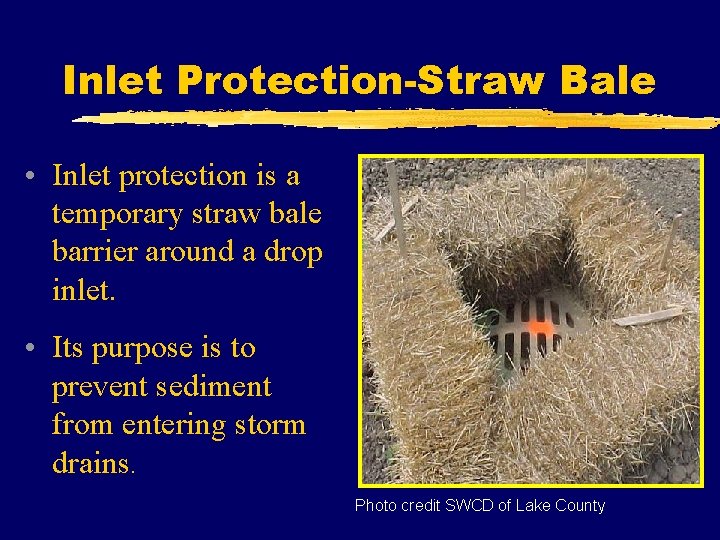 Inlet Protection-Straw Bale

• Inlet protection is a temporary straw bale barrier around a drop inlet.

• Its purpose is to prevent sediment from entering storm drains.

Photo credit SWCD of Lake County